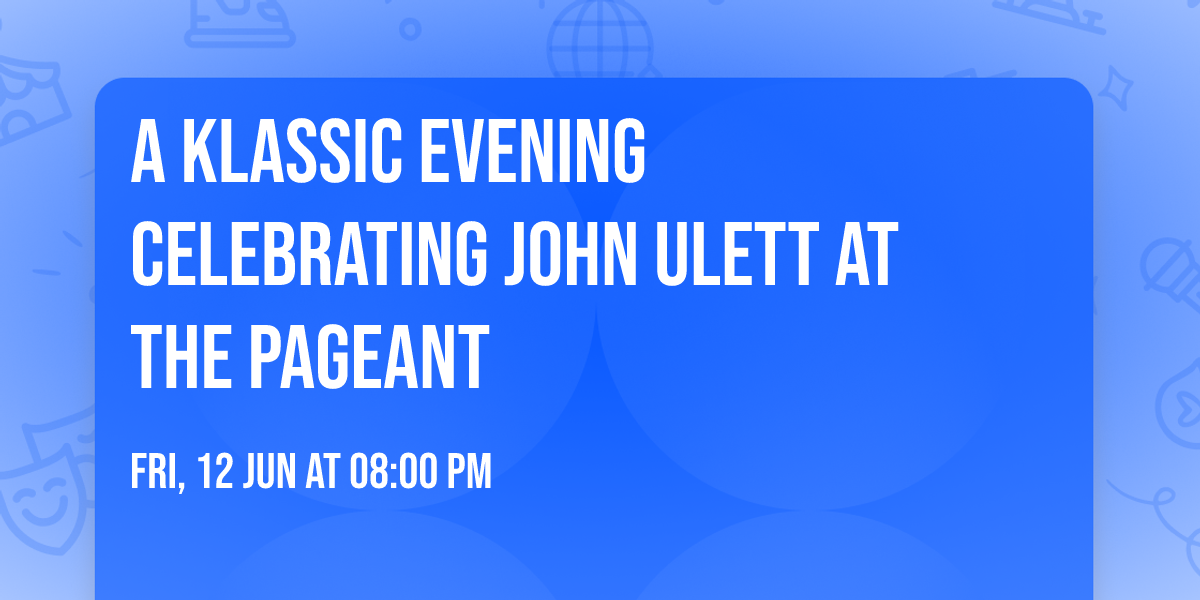 A KLASSIC EVENING CELEBRATING JOHN ULETT AT THE PAGEANT

FRI, 12 JUN AT 08:00 PM